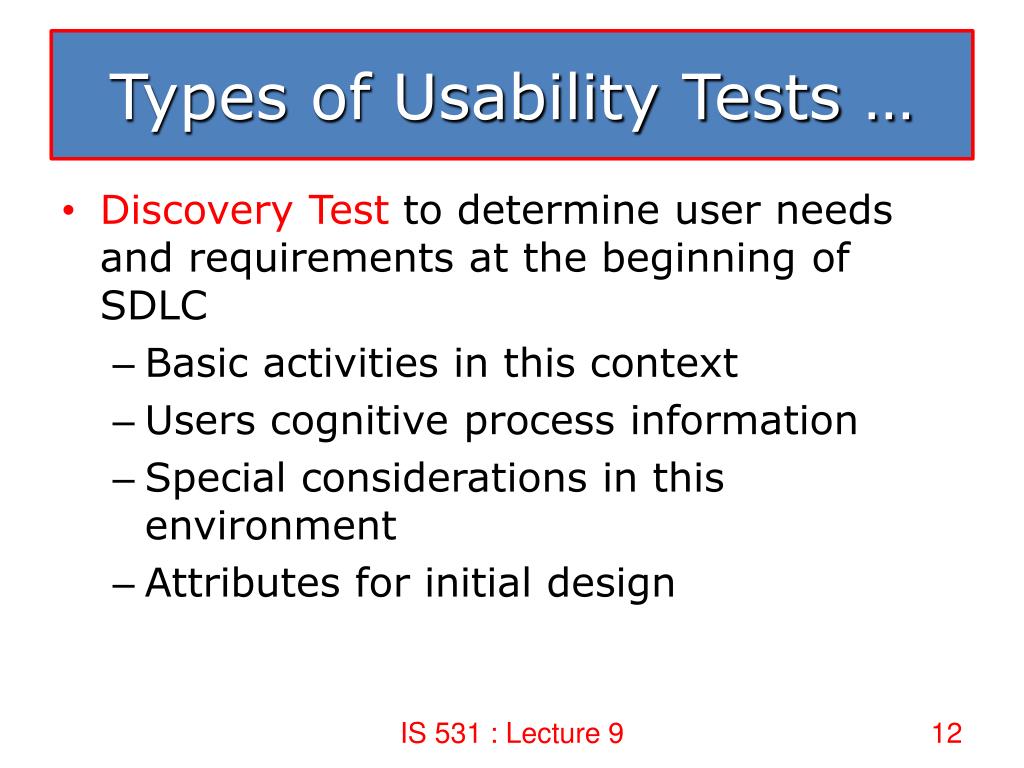 Types of Usability Tests …

• Discovery Test to determine user needs and requirements at the beginning of SDLC
– Basic activities in this context
– Users cognitive process information
– Special considerations in this environment
– Attributes for initial design

IS 531 : Lecture 9

12